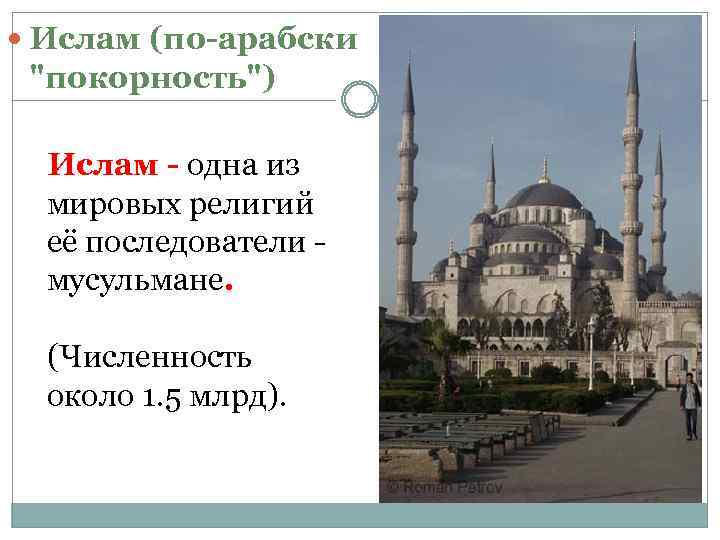 Ислам (по-арабски "покорность")

Ислам - одна из мировых религий её последователи - мусульмане.

(Численность около 1.5 млрд).

© Roman Petrov